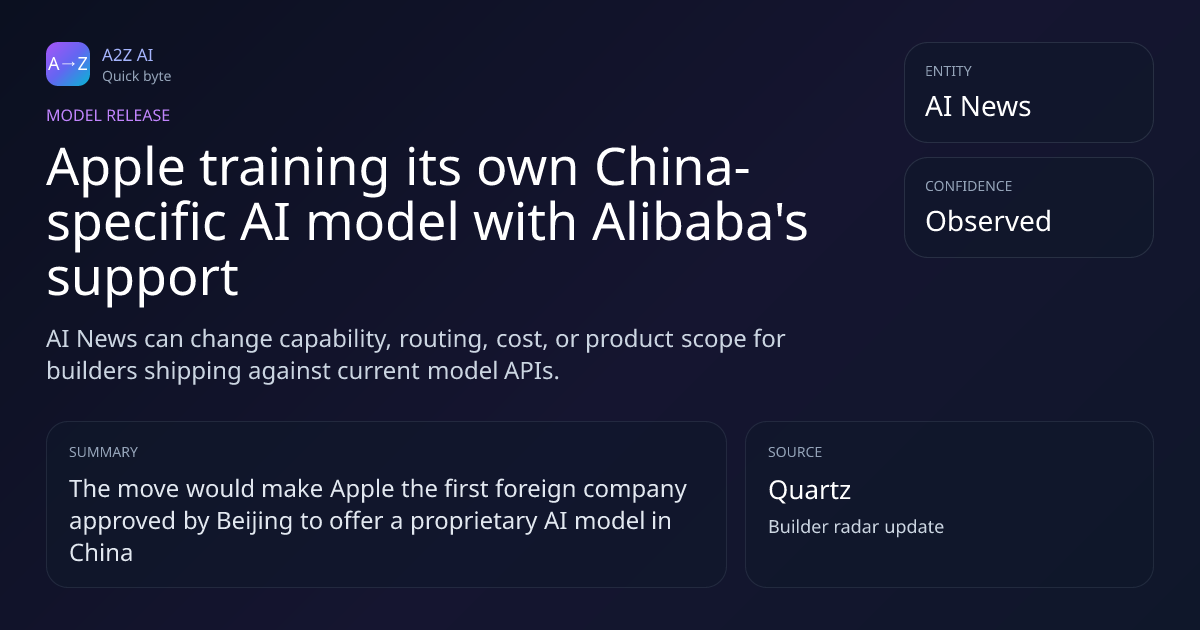 A→Z

A2Z AI
Quick byte

MODEL RELEASE

Apple training its own China-specific AI model with Alibaba's support

AI News can change capability, routing, cost, or product scope for builders shipping against current model APIs.

ENTITY
AI News

CONFIDENCE
Observed

SUMMARY
The move would make Apple the first foreign company approved by Beijing to offer a proprietary AI model in China

SOURCE
Quartz
Builder radar update